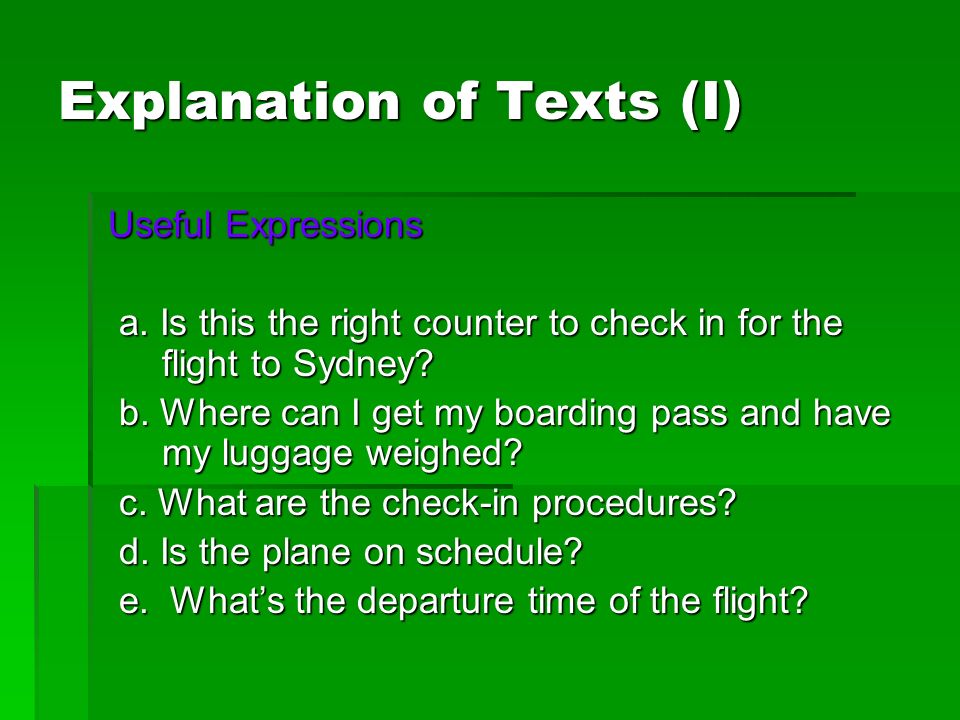 Explanation of Texts (I)

Useful Expressions

a. Is this the right counter to check in for the flight to Sydney?
b. Where can I get my boarding pass and have my luggage weighed?
c. What are the check-in procedures?
d. Is the plane on schedule?
e. What's the departure time of the flight?